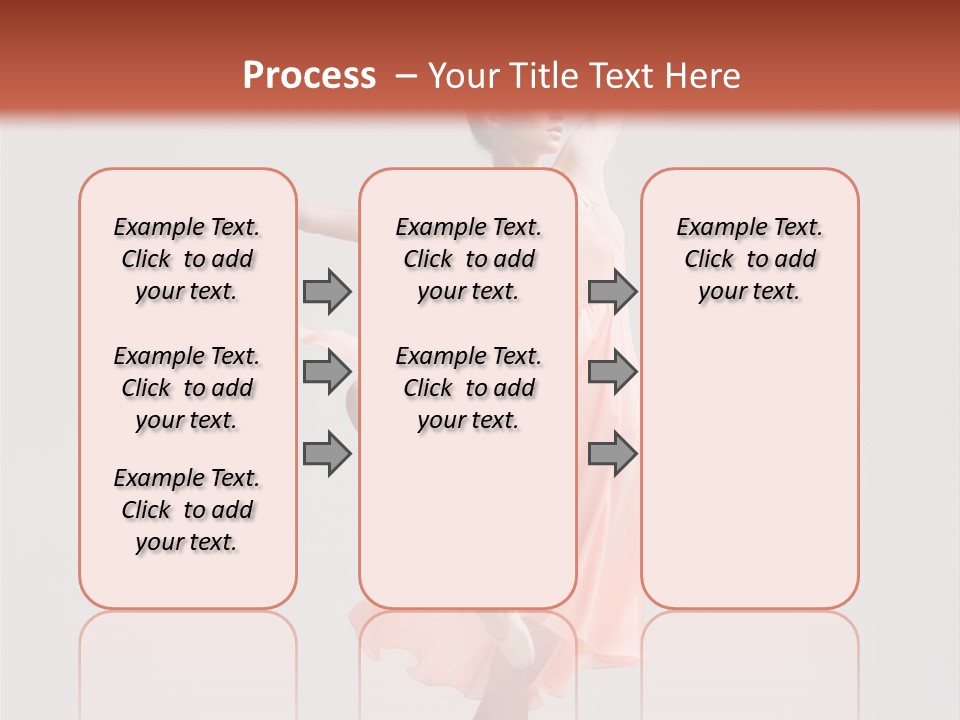 Process – Your Title Text Here

Example Text. Click to add your text.

Example Text. Click to add your text.

Example Text. Click to add your text.

Example Text. Click to add your text.

Example Text. Click to add your text.

Example Text. Click to add your text.